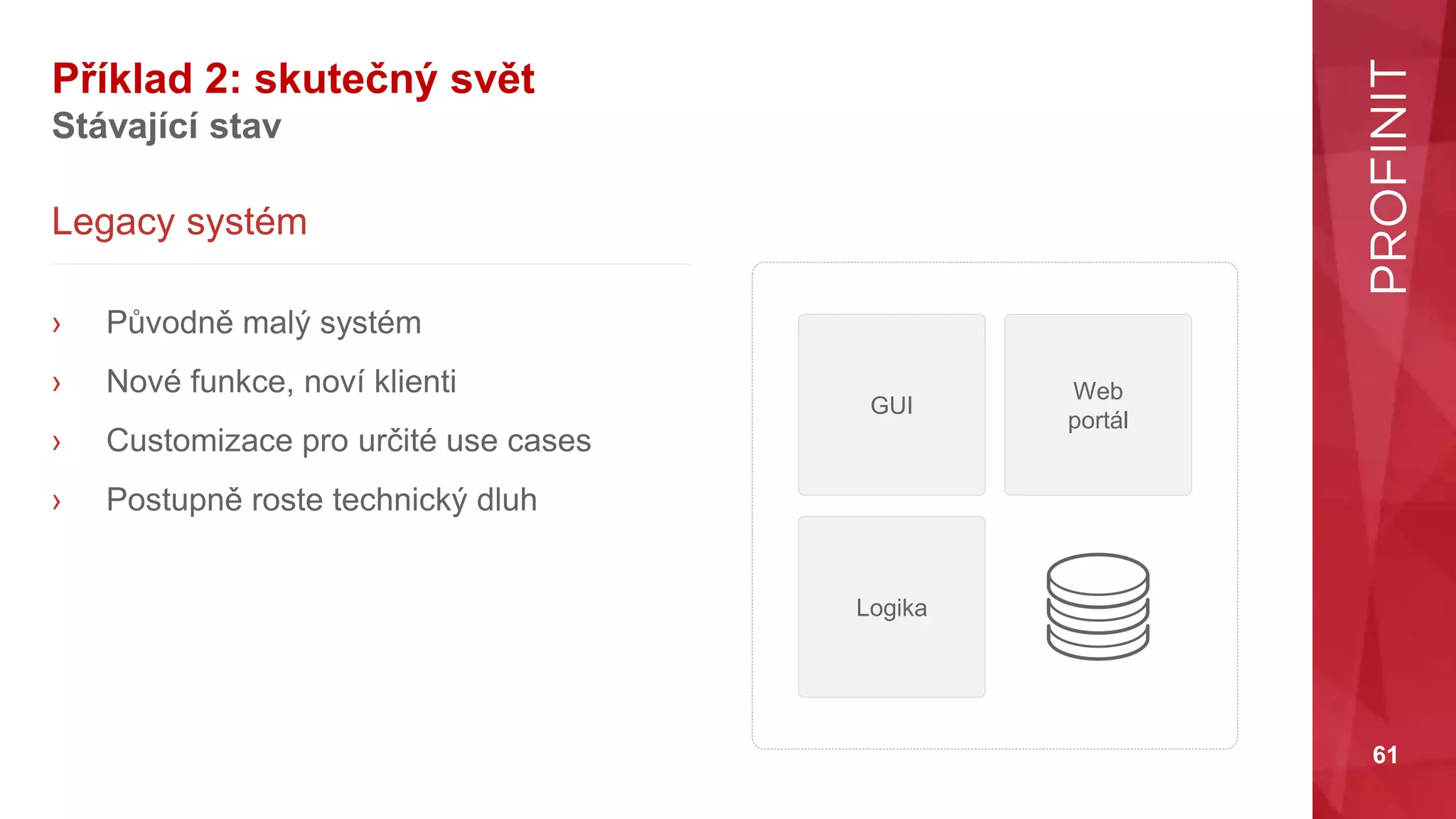 Příklad 2: skutečný svět
Stávající stav

Legacy systém

› Původně malý systém
› Nové funkce, noví klienti
› Customizace pro určité use cases
› Postupně roste technický dluh

GUI

Web portál

Logika

PROFINIT

61